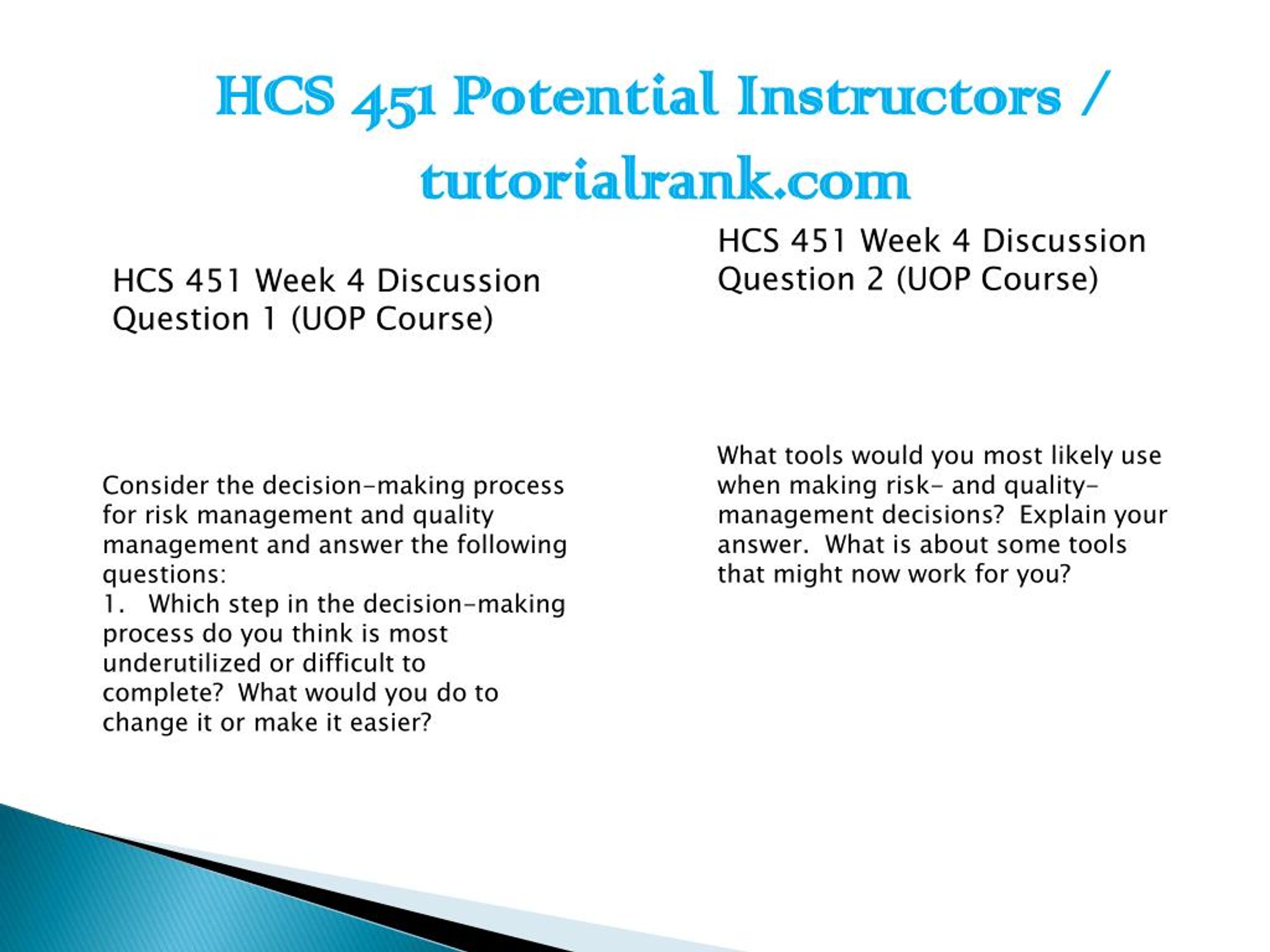 HCS 451 Potential Instructors / tutorialrank.com

HCS 451 Week 4 Discussion Question 1 (UOP Course)

Consider the decision-making process for risk management and quality management and answer the following questions:
1. Which step in the decision-making process do you think is most underutilized or difficult to complete? What would you do to change it or make it easier?

HCS 451 Week 4 Discussion Question 2 (UOP Course)

What tools would you most likely use when making risk- and quality-management decisions? Explain your answer. What is about some tools that might now work for you?